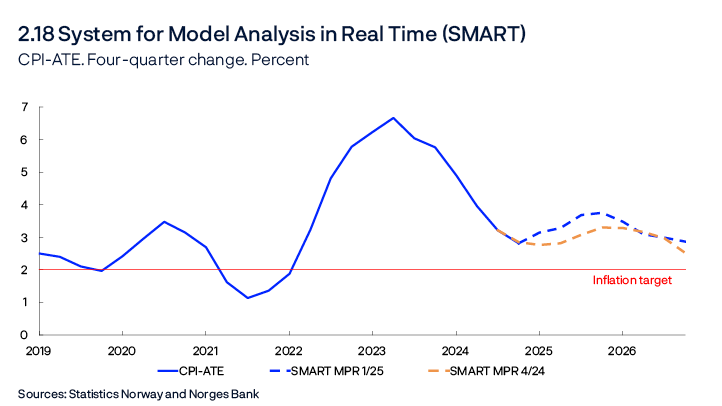 2.18 System for Model Analysis in Real Time (SMART)
CPI-ATE. Four-quarter change. Percent

7
6
5
4
3
2
1
0

Inflation target

2019 2020 2021 2022 2023 2024 2025 2026

CPI-ATE
SMART MPR 1/25
SMART MPR 4/24

Sources: Statistics Norway and Norges Bank